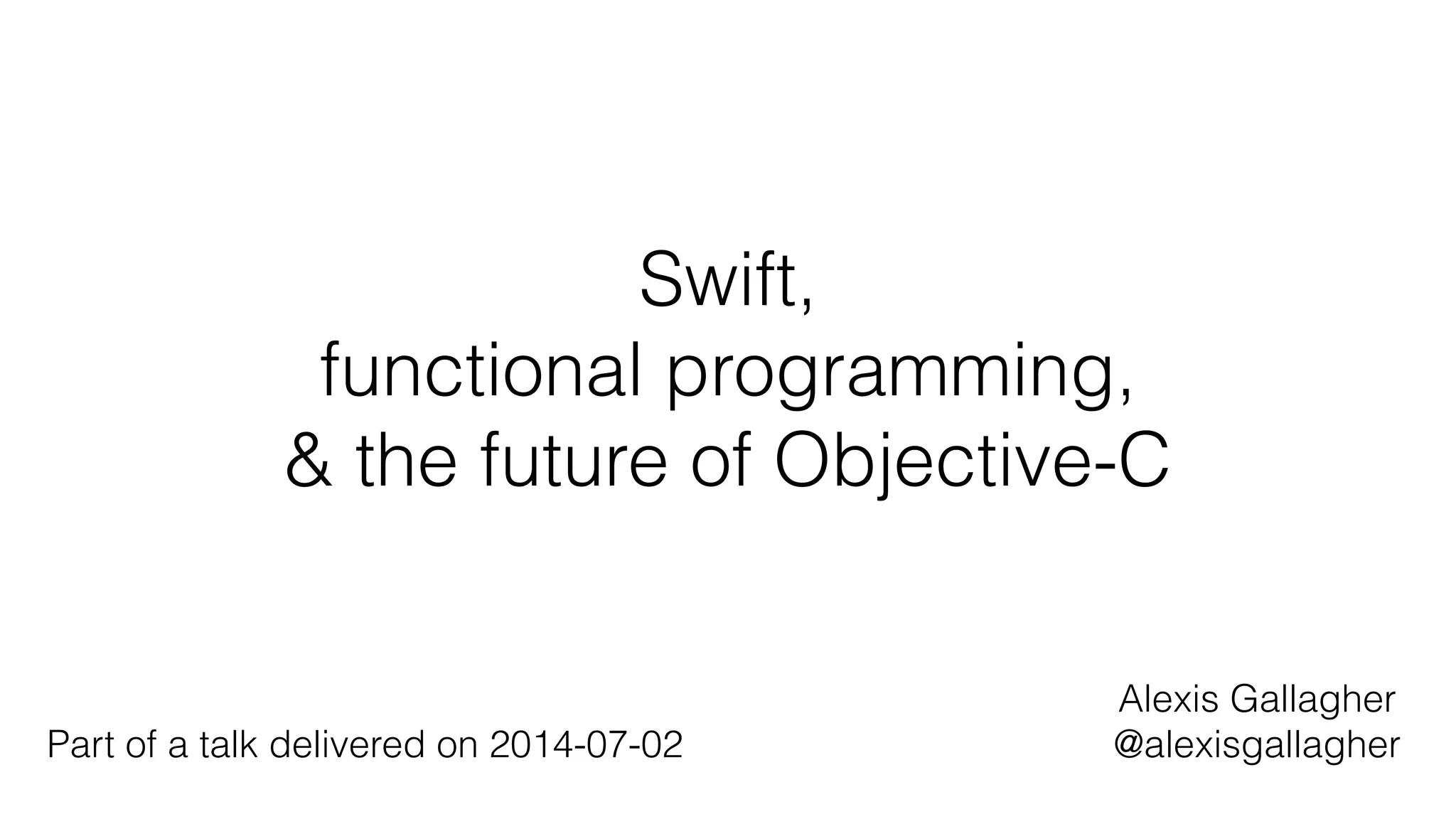 Swift,
functional programming,
& the future of Objective-C

Part of a talk delivered on 2014-07-02

Alexis Gallagher
@alexisgallagher